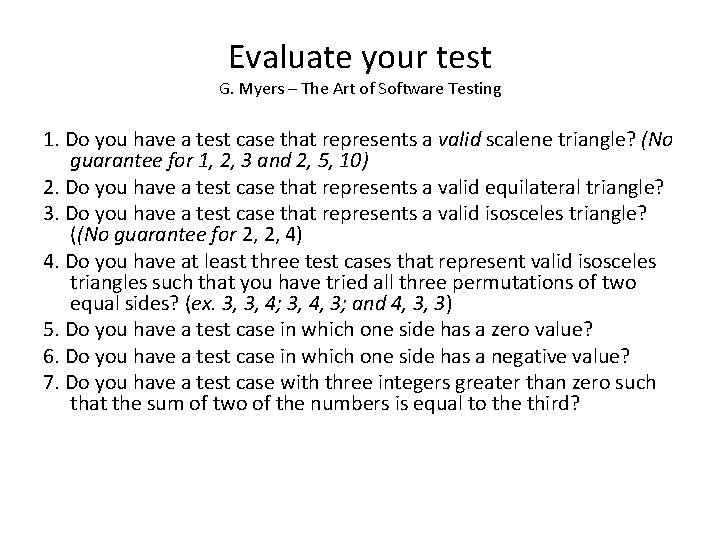 Evaluate your test
G. Myers – The Art of Software Testing

1. Do you have a test case that represents a valid scalene triangle? (No guarantee for 1, 2, 3 and 2, 5, 10)
2. Do you have a test case that represents a valid equilateral triangle?
3. Do you have a test case that represents a valid isosceles triangle? ((No guarantee for 2, 2, 4)
4. Do you have at least three test cases that represent valid isosceles triangles such that you have tried all three permutations of two equal sides? (ex. 3, 3, 4; 3, 4, 3; and 4, 3, 3)
5. Do you have a test case in which one side has a zero value?
6. Do you have a test case in which one side has a negative value?
7. Do you have a test case with three integers greater than zero such that the sum of two of the numbers is equal to the third?